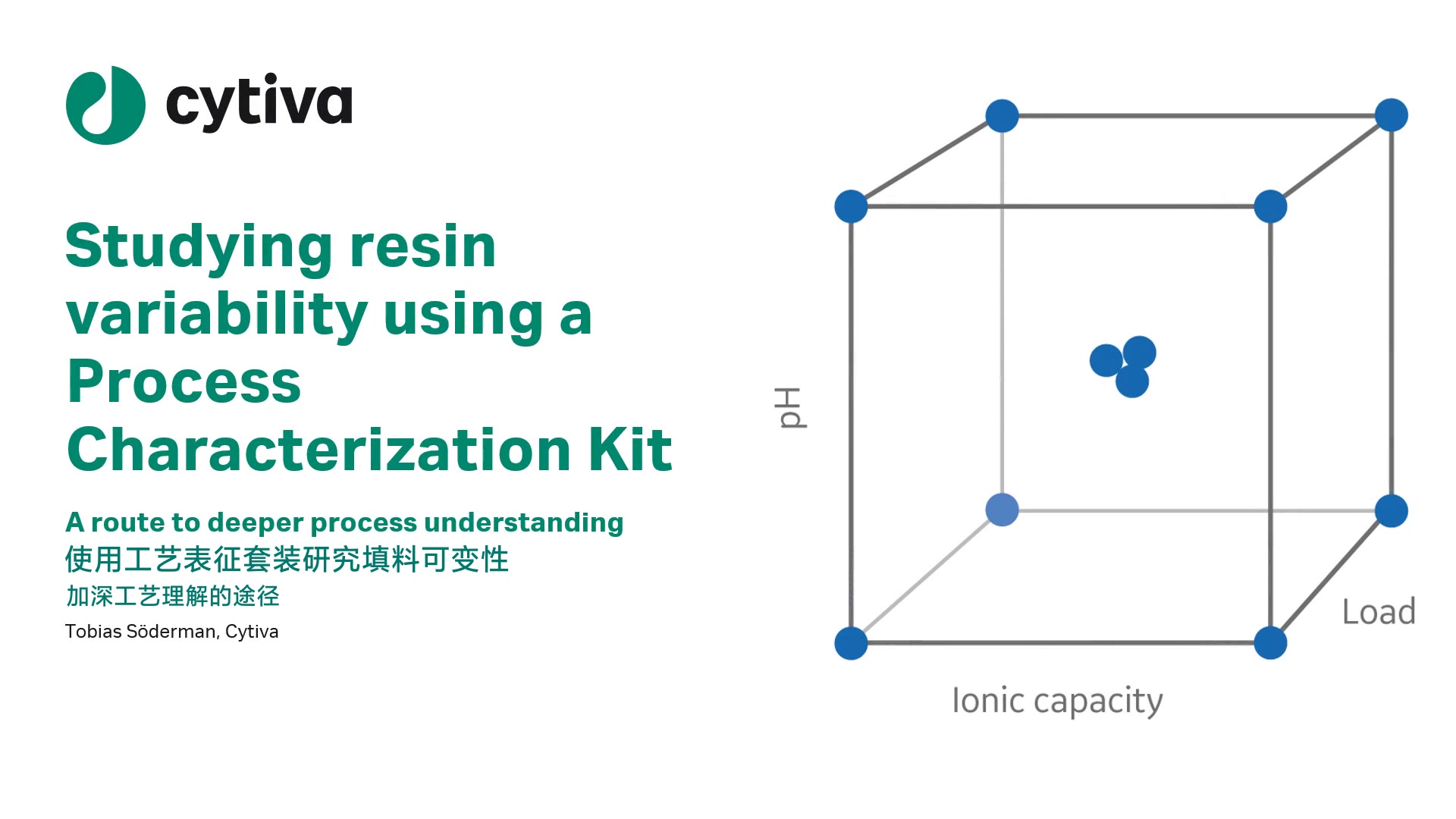 cytiva

Studying resin variability using a Process Characterization Kit

A route to deeper process understanding
使用工艺表征套装研究填料可变性
加深工艺理解的途径
Tobias Söderman, Cytiva

pH
Load
Ionic capacity